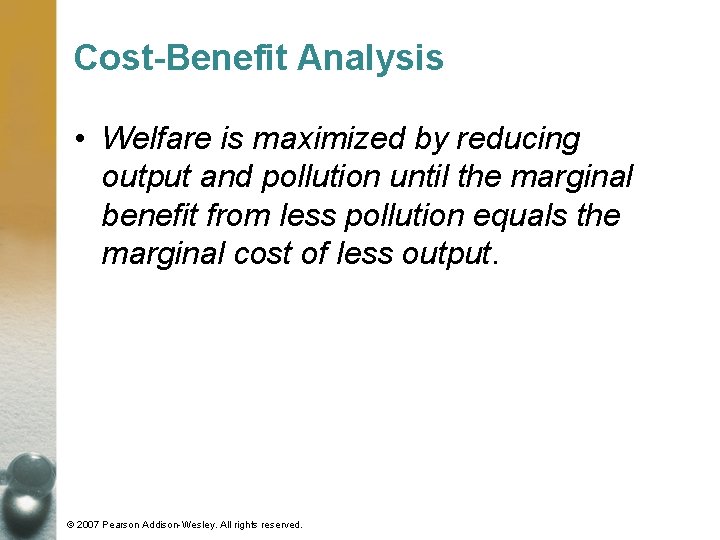 Cost-Benefit Analysis

• Welfare is maximized by reducing output and pollution until the marginal benefit from less pollution equals the marginal cost of less output.

© 2007 Pearson Addison-Wesley. All rights reserved.